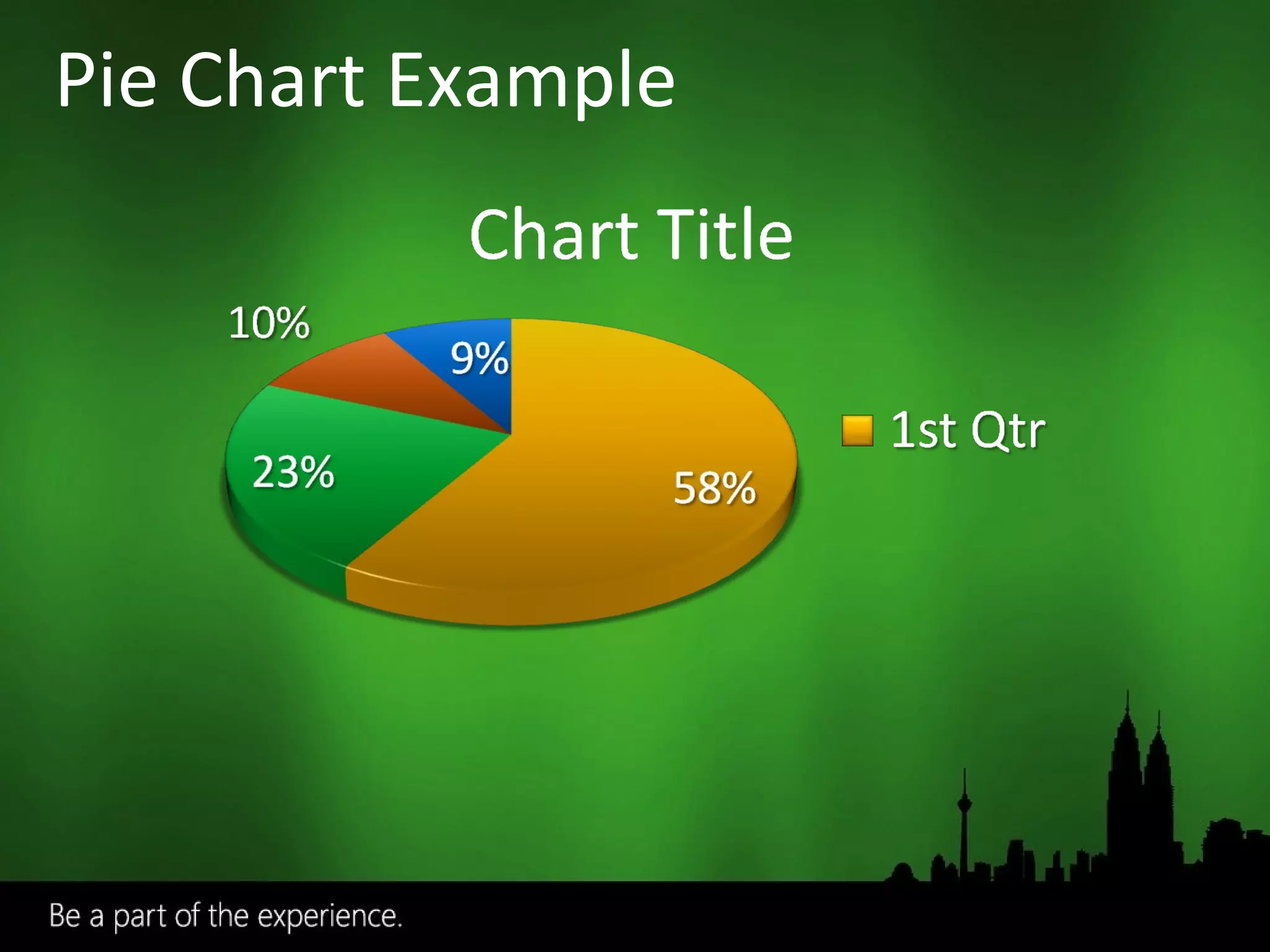 Pie Chart Example

Chart Title

10%

9%

23%

58%

1st Qtr

Be a part of the experience.